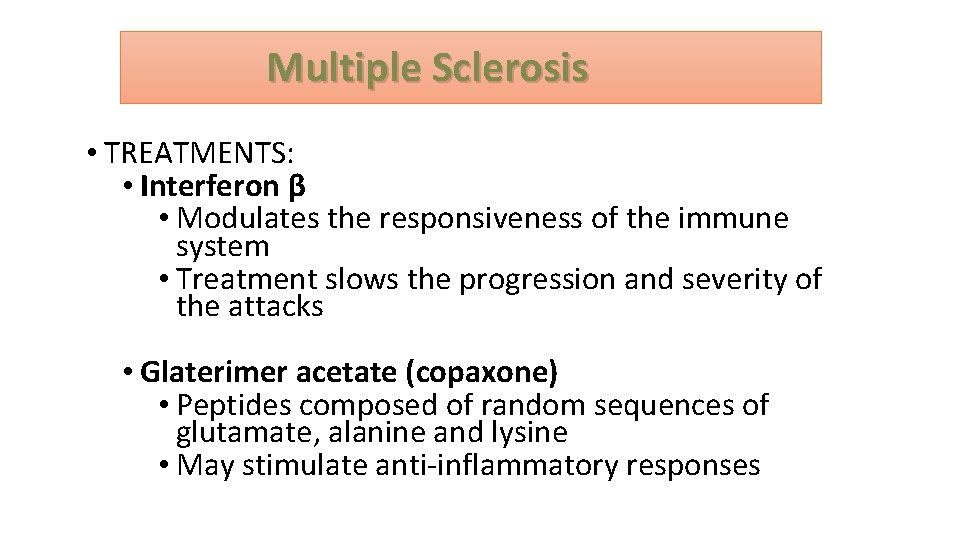 Multiple Sclerosis

• TREATMENTS:
• Interferon β
• Modulates the responsiveness of the immune system
• Treatment slows the progression and severity of the attacks

• Glaterimer acetate (copaxone)
• Peptides composed of random sequences of glutamate, alanine and lysine
• May stimulate anti-inflammatory responses